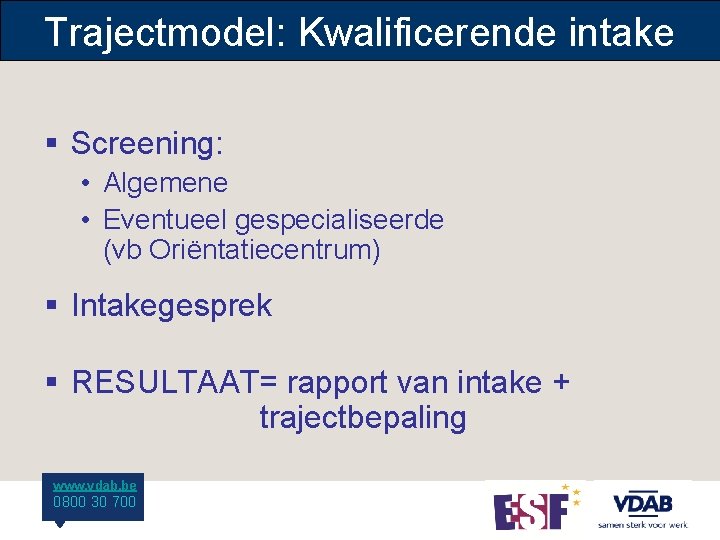 Trajectmodel: Kwalificerende intake

▪ Screening:
• Algemene
• Eventueel gespecialiseerde (vb Oriëntatiecentrum)

▪ Intakegesprek

▪ RESULTAAT= rapport van intake + trajectbepaling

www.vdab.be
0800 30 700

ESF

VDAB
samen sterk voor werk